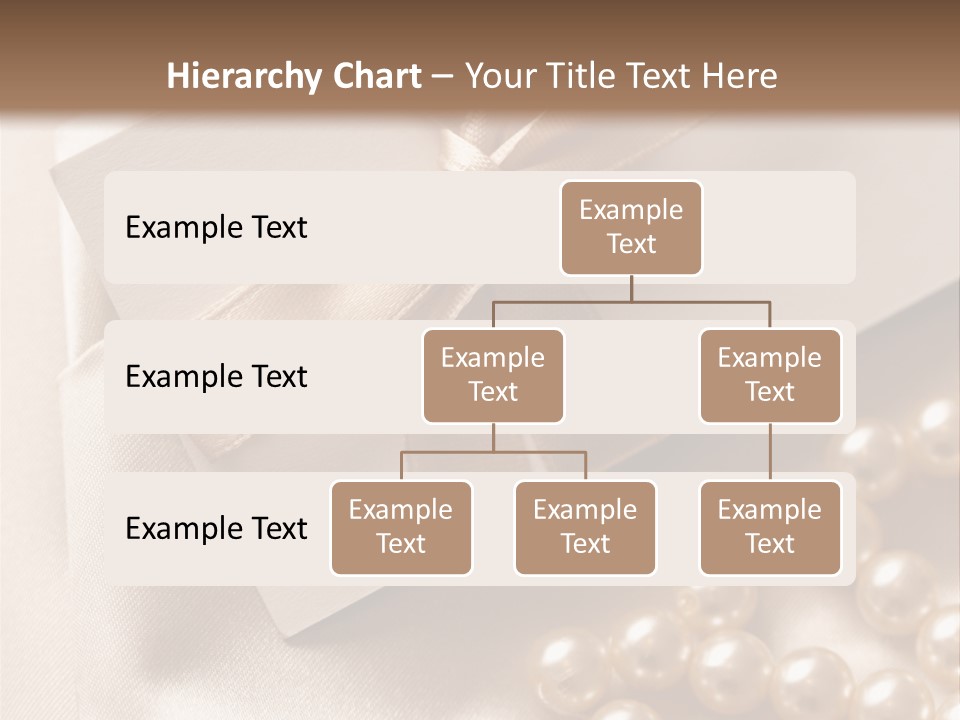 Hierarchy Chart – Your Title Text Here

Example Text

Example Text

Example Text

Example Text

Example Text

Example Text

Example Text

Example Text

Example Text